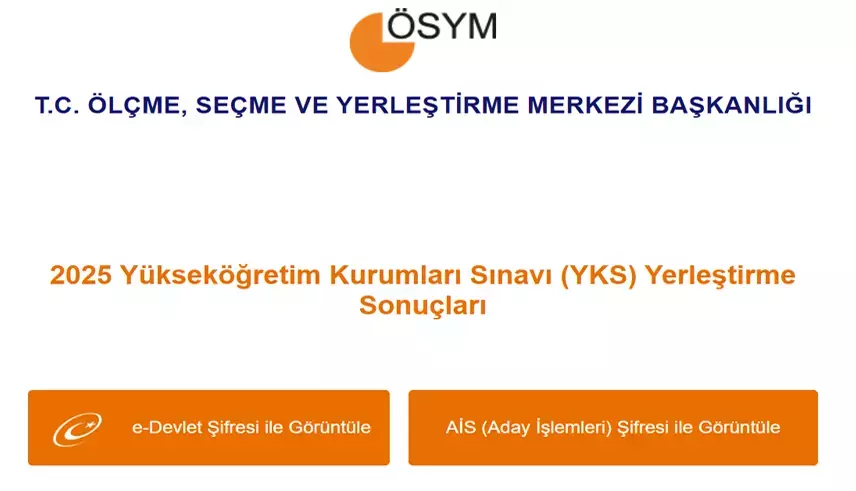 ÖSYM

T.C. ÖLÇME, SEÇME VE YERLEŞTİRME MERKEZİ BAŞKANLIĞI

2025 Yükseköğretim Kurumları Sınavı (YKS) Yerleştirme Sonuçları

e-Devlet Şifresi ile Görüntüle

AİS (Aday İşlemleri) Şifresi ile Görüntüle